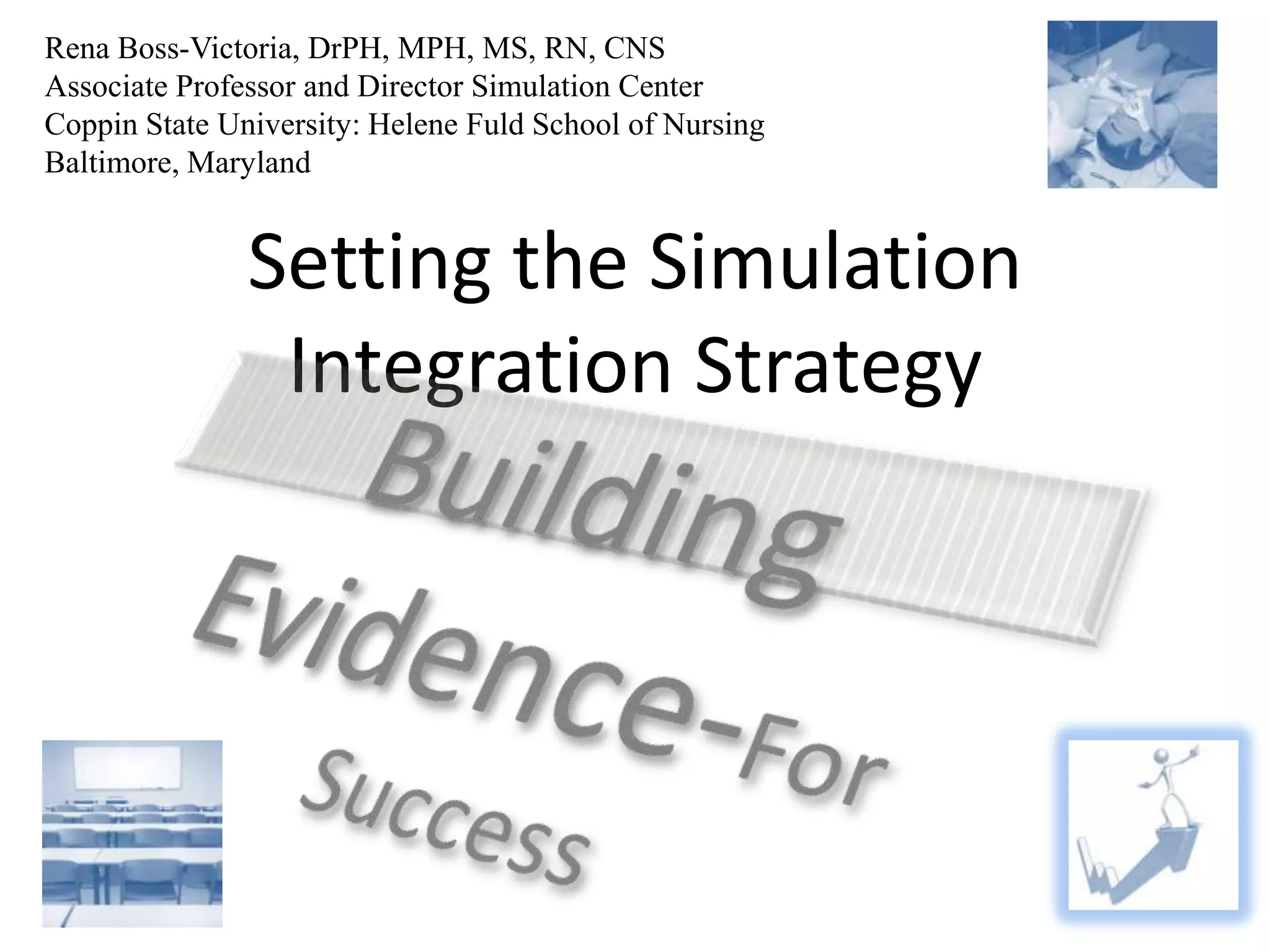 Rena Boss-Victoria, DrPH, MPH, MS, RN, CNS
Associate Professor and Director Simulation Center
Coppin State University: Helene Fuld School of Nursing
Baltimore, Maryland

Setting the Simulation Integration Strategy

Building Evidence-For Success